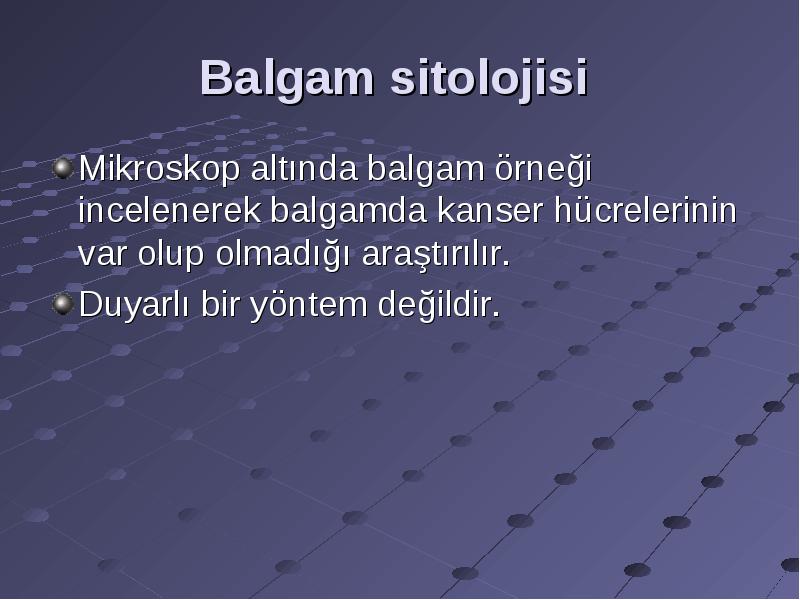 Balgam sitolojisi

Mikroskop altında balgam örneği incelenerek balgamda kanser hücrelerinin var olup olmadığı araştırılır.

Duyarlı bir yöntem değildir.